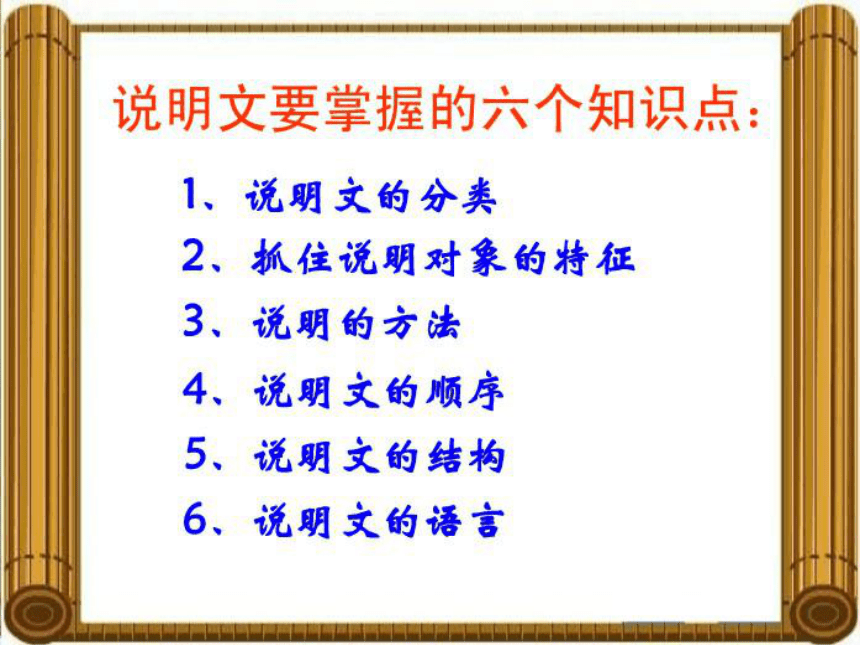 说明文要掌握的六个知识点：

1、说明文的分类
2、抓住说明对象的特征
3、说明的方法
4、说明文的顺序
5、说明文的结构
6、说明文的语言